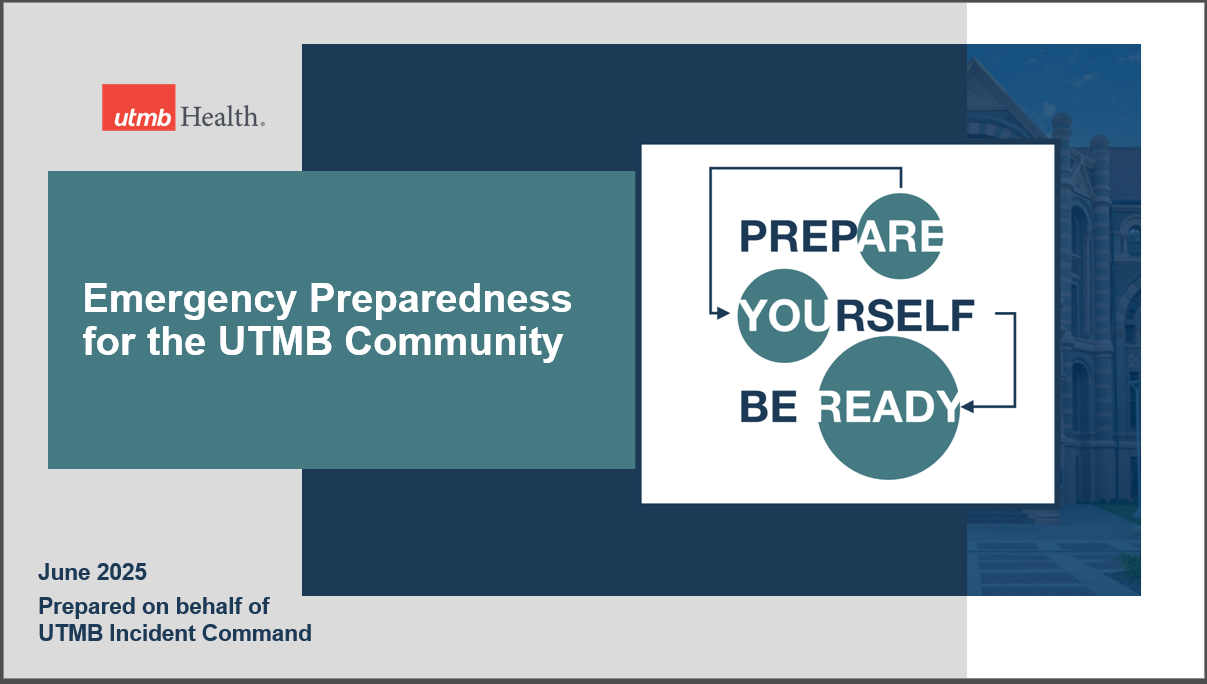 utmb Health.

Emergency Preparedness for the UTMB Community

PREPARE
YOURSELF
BE READY

June 2025

Prepared on behalf of UTMB Incident Command